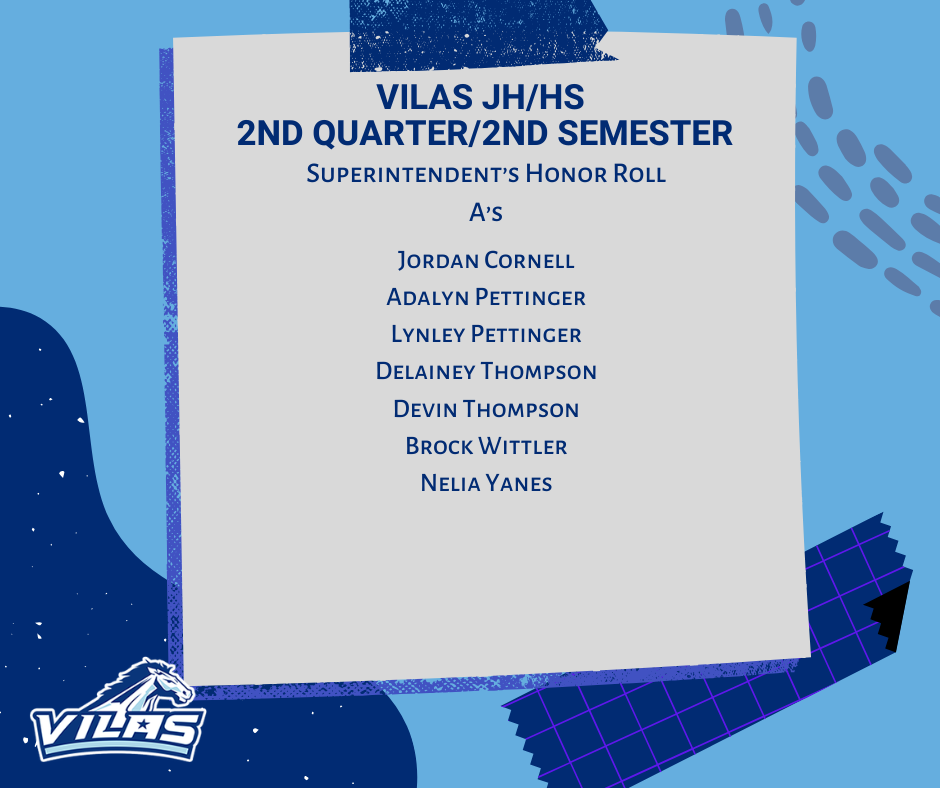 VILAS JH/HS
2ND QUARTER/2ND SEMESTER

Superintendent's Honor Roll

A's

Jordan Cornell
Adalyn Pettinger
Lynley Pettinger
Delainey Thompson
Devin Thompson
Brock Wittler
Nelia Yanes

VILAS